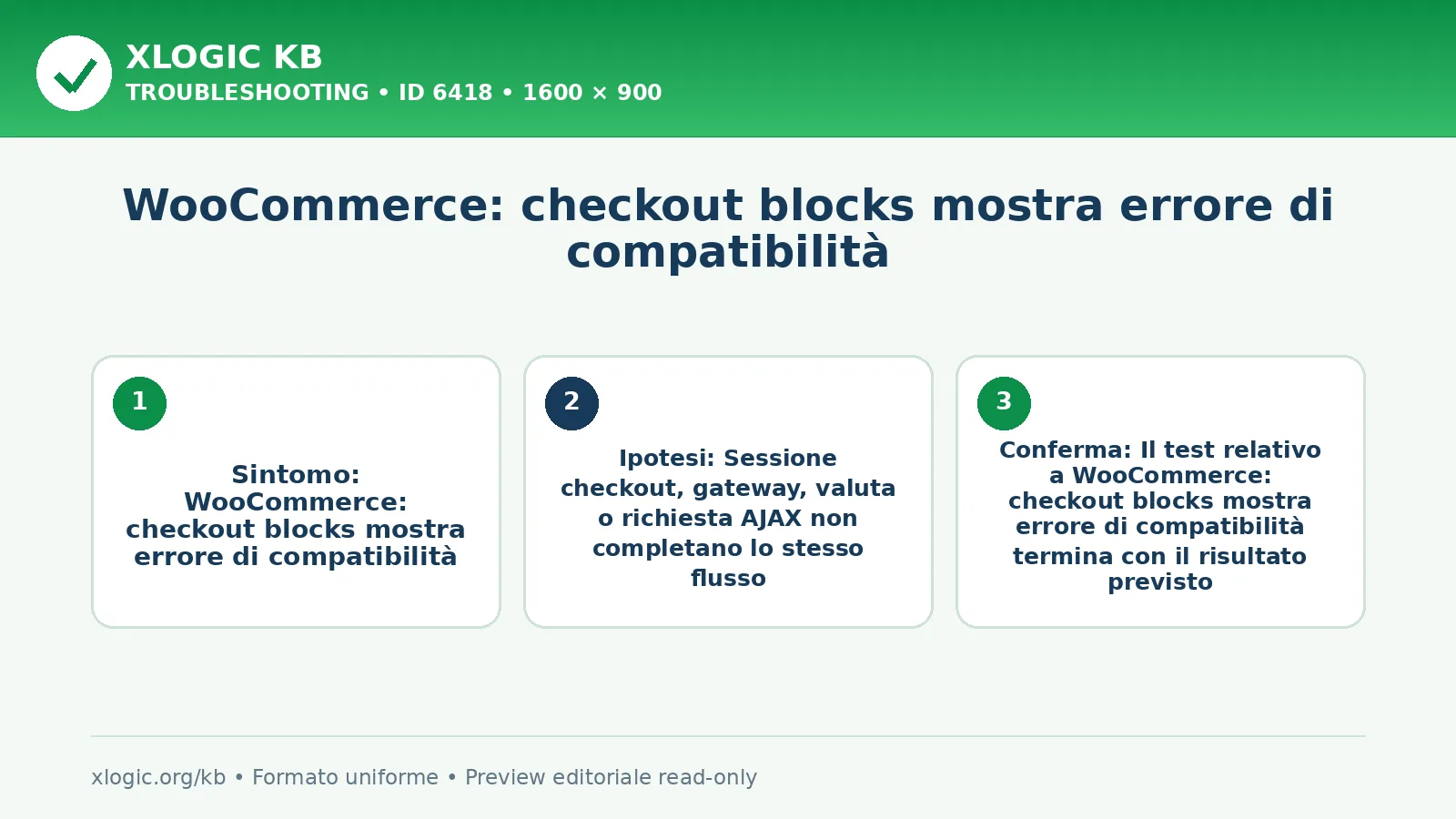 XLOGIC KB
TROUBLESHOOTING • ID 6418 • 1600 × 900

WooCommerce: checkout blocks mostra errore di compatibilità

1

Sintomo: WooCommerce: checkout blocks mostra errore di compatibilità

2

Ipotesi: Sessione checkout, gateway, valuta o richiesta AJAX non completano lo stesso flusso

3

Conferma: Il test relativo a WooCommerce: checkout blocks mostra errore di compatibilità termina con il risultato previsto

xlogic.org/kb • Formato uniforme • Preview editoriale read-only